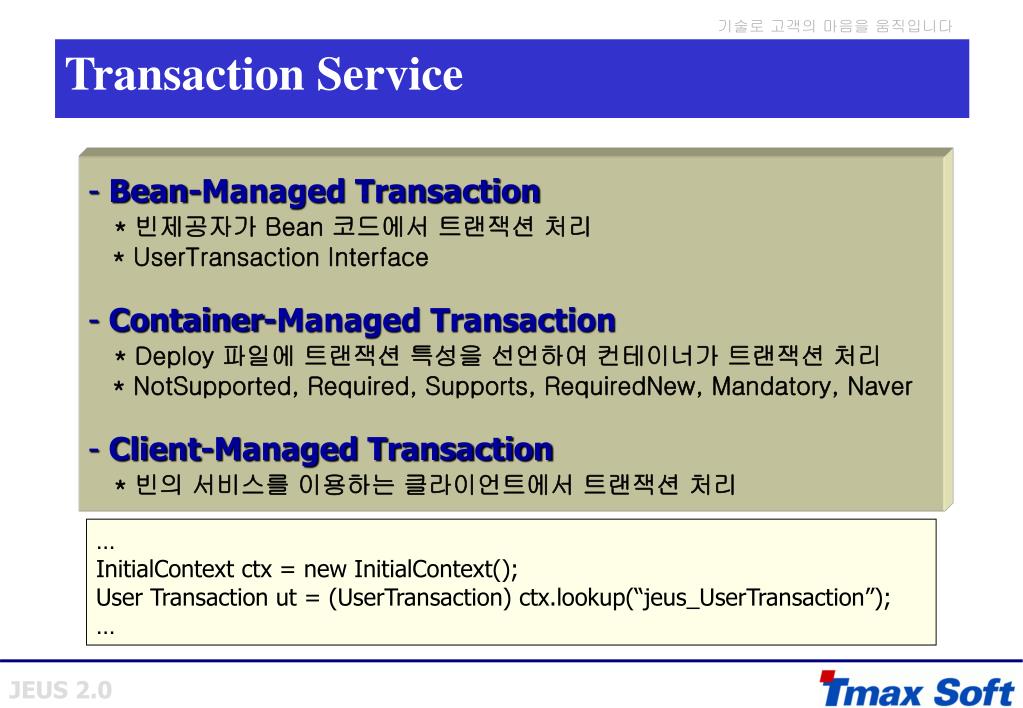 기술로 고객의 마음을 움직입니다

Transaction Service

- Bean-Managed Transaction
* 빈제공자가 Bean 코드에서 트랜잭션 처리
* UserTransaction Interface

- Container-Managed Transaction
* Deploy 파일에 트랜잭션 특성을 선언하여 컨테이너가 트랜잭션 처리
* NotSupported, Required, Supports, RequiredNew, Mandatory, Naver

- Client-Managed Transaction
* 빈의 서비스를 이용하는 클라이언트에서 트랜잭션 처리

…
InitialContext ctx = new InitialContext();
User Transaction ut = (UserTransaction) ctx.lookup(“jeus_UserTransaction”);
…

JEUS 2.0

Tmax Soft